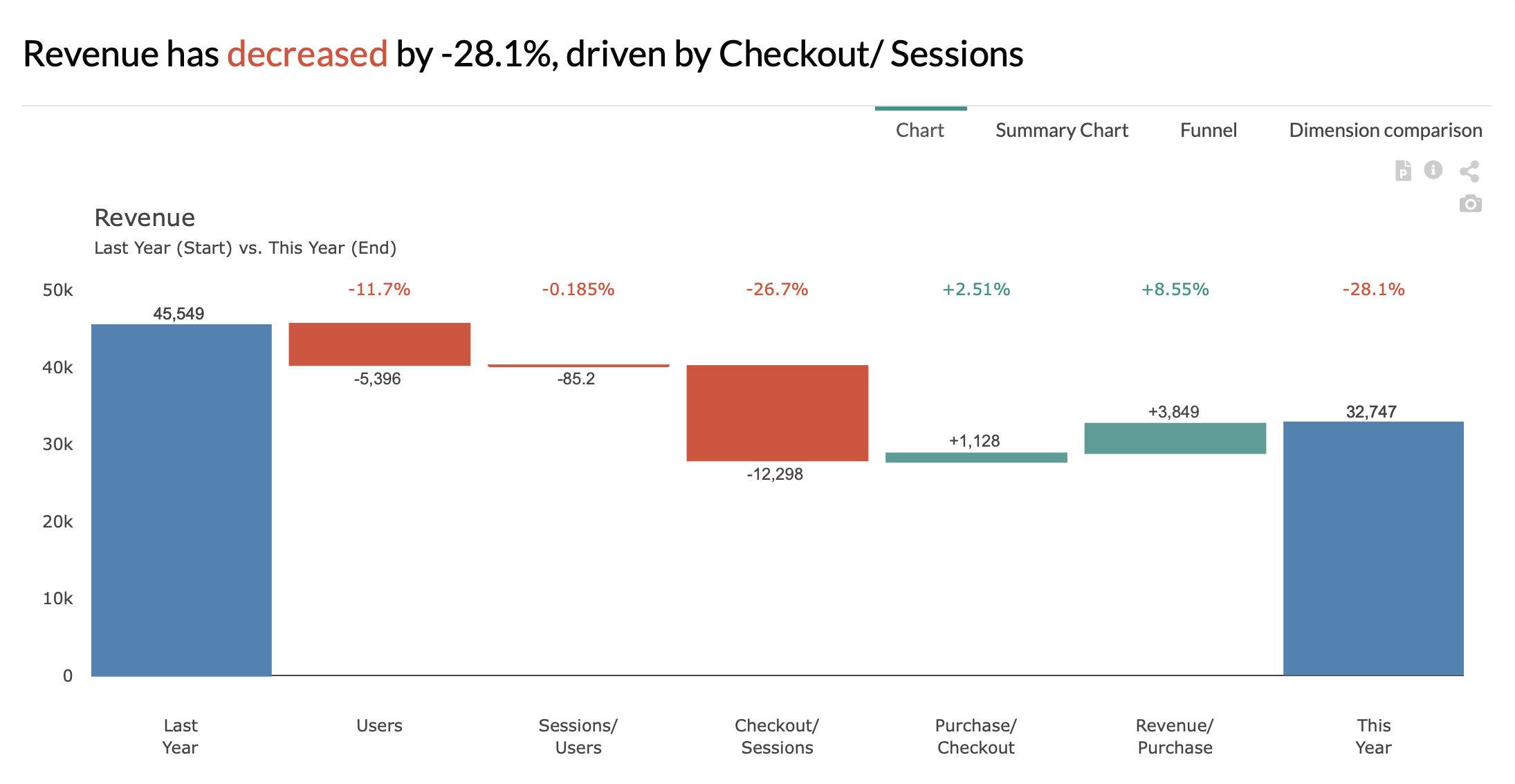 Revenue has decreased by -28.1%, driven by Checkout/ Sessions

Chart
Summary Chart
Funnel
Dimension comparison

Revenue
Last Year (Start) vs. This Year (End)

50k
40k
30k
20k
10k
0

-11.7%
-0.185%
-26.7%
+2.51%
+8.55%
-28.1%

45,549
-5,396
-85.2
-12,298
+1,128
+3,849
32,747

Last Year
Users
Sessions/ Users
Checkout/ Sessions
Purchase/ Checkout
Revenue/ Purchase
This Year